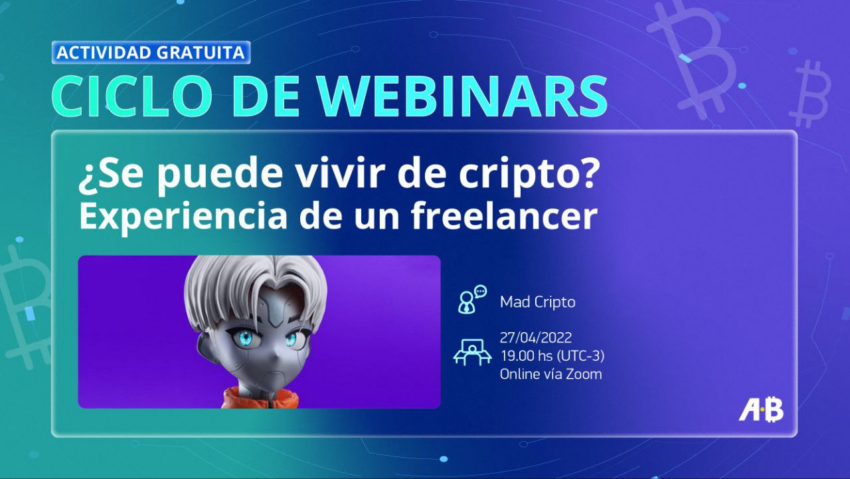 ACTIVIDAD GRATUITA
CICLO DE WEBINARS

¿Se puede vivir de cripto?
Experiencia de un freelancer

Mad Cripto

27/04/2022
19.00 hs (UTC-3)
Online vía Zoom

A·B